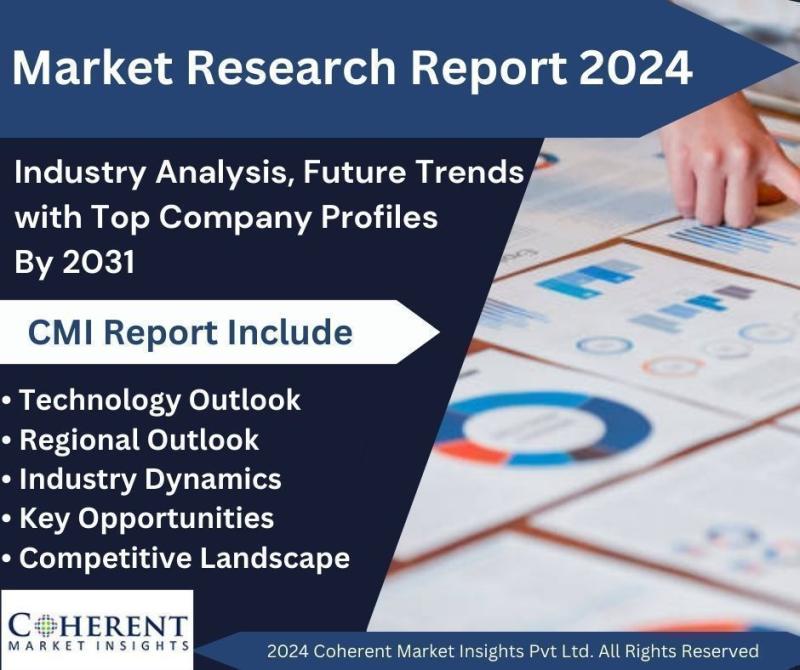 Market Research Report 2024

Industry Analysis, Future Trends with Top Company Profiles By 2031

CMI Report Include

• Technology Outlook
• Regional Outlook
• Industry Dynamics
• Key Opportunities
• Competitive Landscape

COHERENT
MARKET INSIGHTS

2024 Coherent Market Insights Pvt Ltd. All Rights Reserved